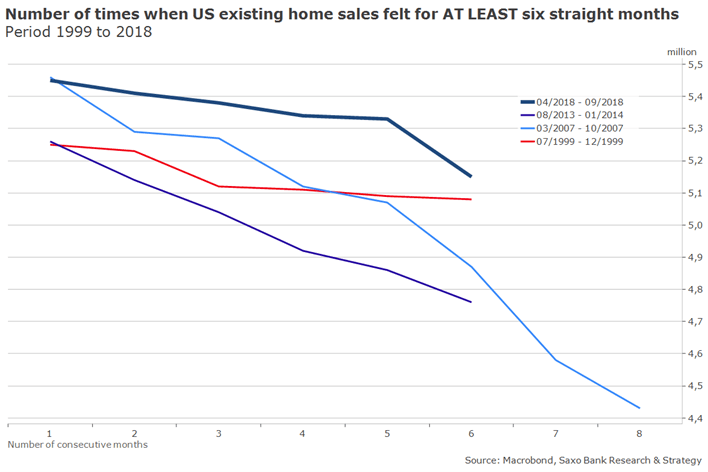 Number of times when US existing home sales felt for AT LEAST six straight months
Period 1999 to 2018

million

5,5
5,4
5,3
5,2
5,1
5,0
4,9
4,8
4,7
4,6
4,5
4,4

04/2018 - 09/2018
08/2013 - 01/2014
03/2007 - 10/2007
07/1999 - 12/1999

1
2
3
4
5
6
7
8

Number of consecutive months

Source: Macrobond, Saxo Bank Research & Strategy